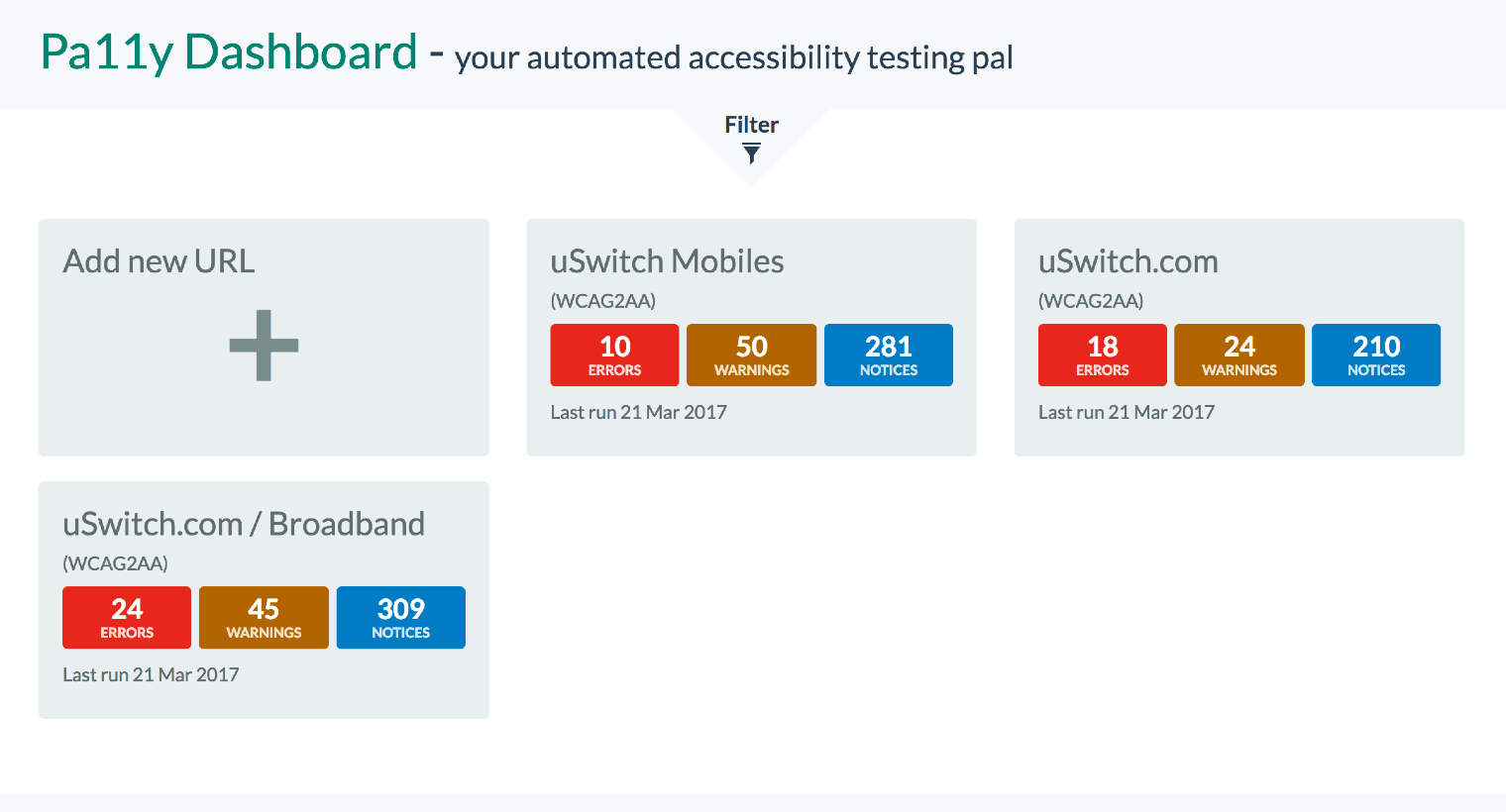 Pa11y Dashboard - your automated accessibility testing pal

Filter

Add new URL

+

uSwitch Mobiles

(WCAG2AA)

10 ERRORS

50 WARNINGS

281 NOTICES

Last run 21 Mar 2017

uSwitch.com

(WCAG2AA)

18 ERRORS

24 WARNINGS

210 NOTICES

Last run 21 Mar 2017

uSwitch.com / Broadband

(WCAG2AA)

24 ERRORS

45 WARNINGS

309 NOTICES

Last run 21 Mar 2017